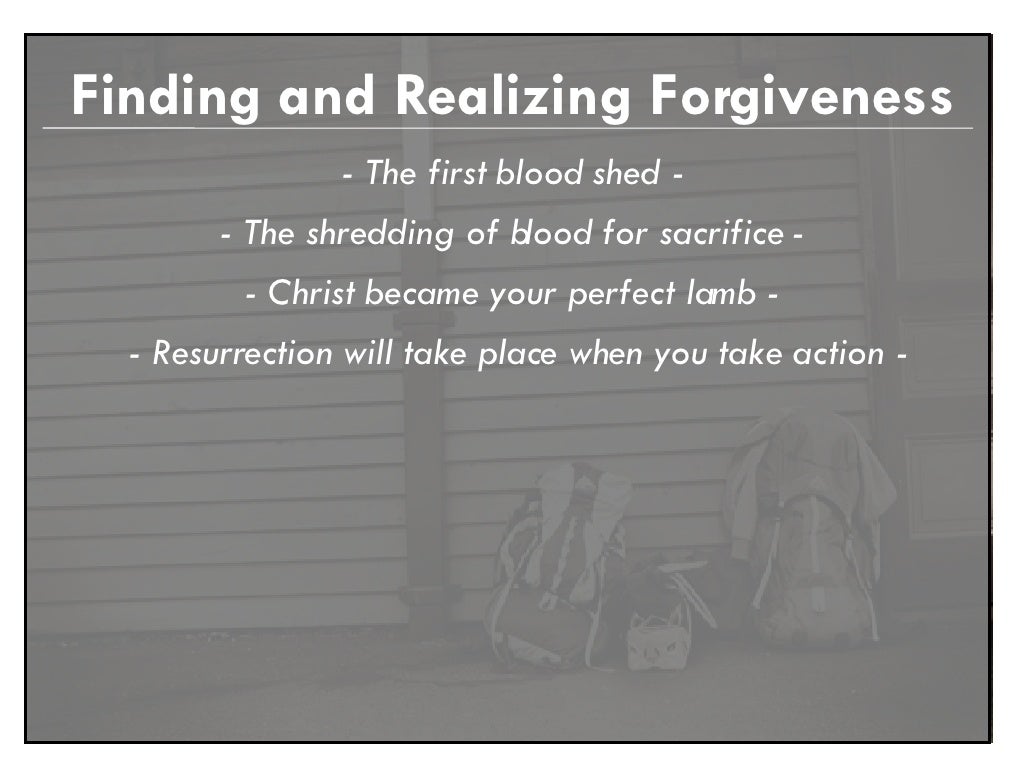 Finding and Realizing Forgiveness

- The first blood shed -

- The shredding of blood for sacrifice -

- Christ became your perfect lamb -

- Resurrection will take place when you take action -